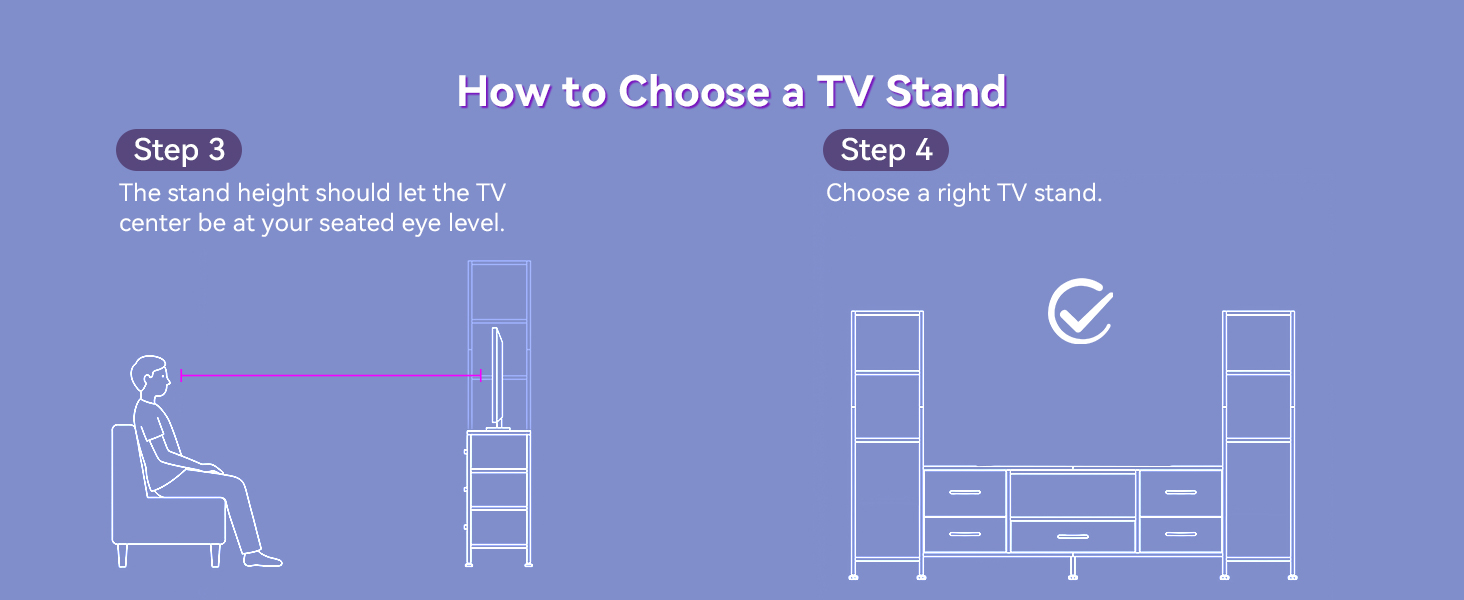 How to Choose a TV Stand

Step 3

The stand height should let the TV center be at your seated eye level.

Step 4

Choose a right TV stand.